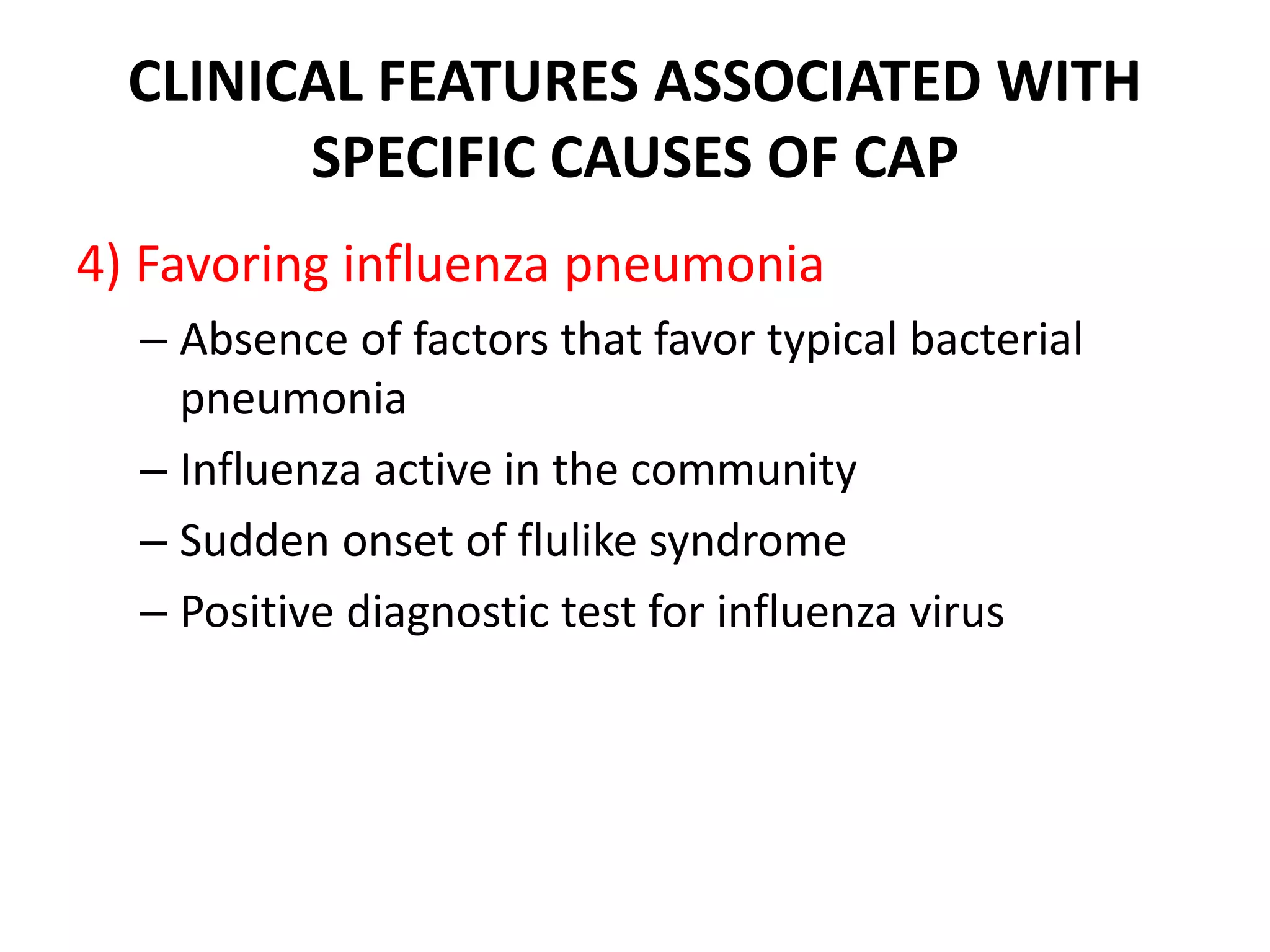 CLINICAL FEATURES ASSOCIATED WITH SPECIFIC CAUSES OF CAP

4) Favoring influenza pneumonia

– Absence of factors that favor typical bacterial pneumonia

– Influenza active in the community

– Sudden onset of flulike syndrome

– Positive diagnostic test for influenza virus